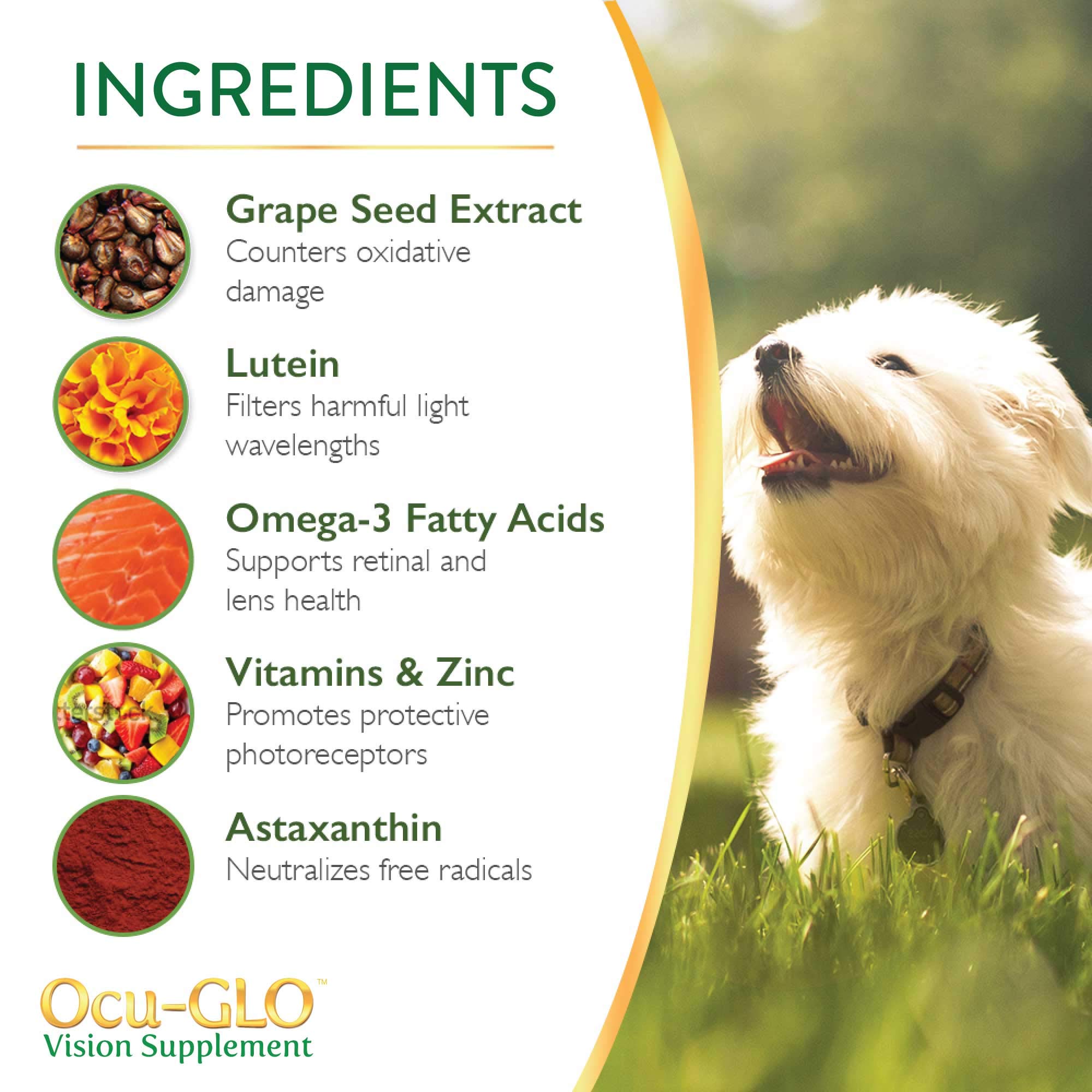 INGREDIENTS

Grape Seed Extract
Counters oxidative damage

Lutein
Filters harmful light wavelengths

Omega-3 Fatty Acids
Supports retinal and lens health

Vitamins & Zinc
Promotes protective photoreceptors

Astaxanthin
Neutralizes free radicals

Ocu-GLO™
Vision Supplement